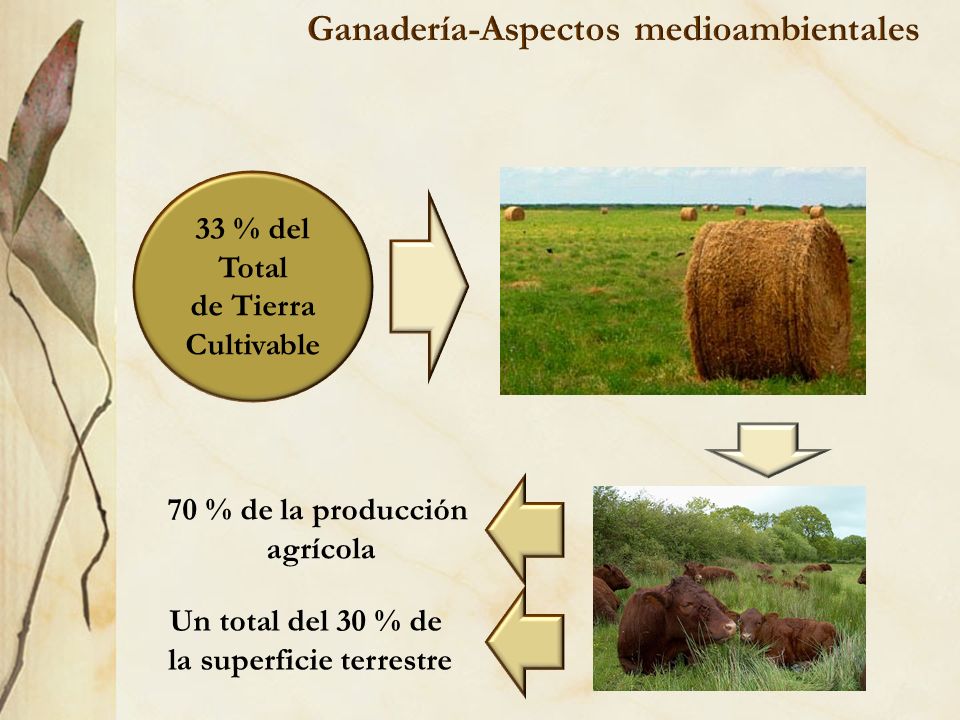 Ganadería-Aspectos medioambientales

33 % del Total de Tierra Cultivable

70 % de la producción agrícola

Un total del 30 % de la superficie terrestre